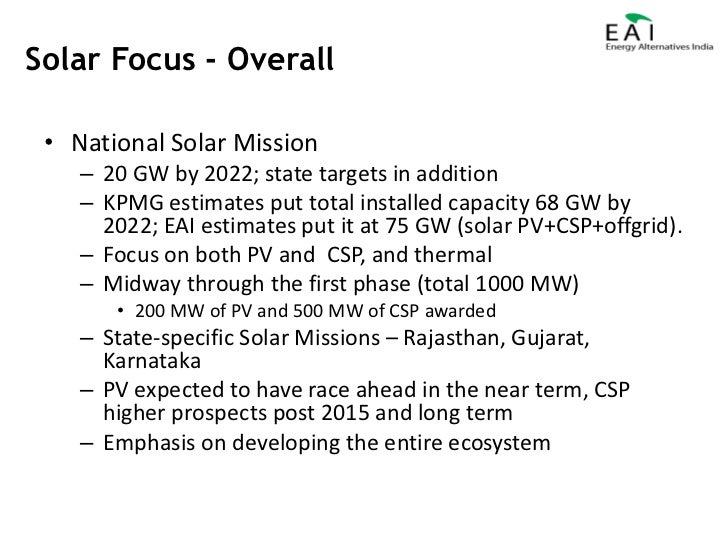 EAI
Energy Alternatives India

Solar Focus - Overall

• National Solar Mission
– 20 GW by 2022; state targets in addition
– KPMG estimates put total installed capacity 68 GW by 2022; EAI estimates put it at 75 GW (solar PV+CSP+offgrid).
– Focus on both PV and CSP, and thermal
– Midway through the first phase (total 1000 MW)
• 200 MW of PV and 500 MW of CSP awarded
– State-specific Solar Missions – Rajasthan, Gujarat, Karnataka
– PV expected to have race ahead in the near term, CSP higher prospects post 2015 and long term
– Emphasis on developing the entire ecosystem